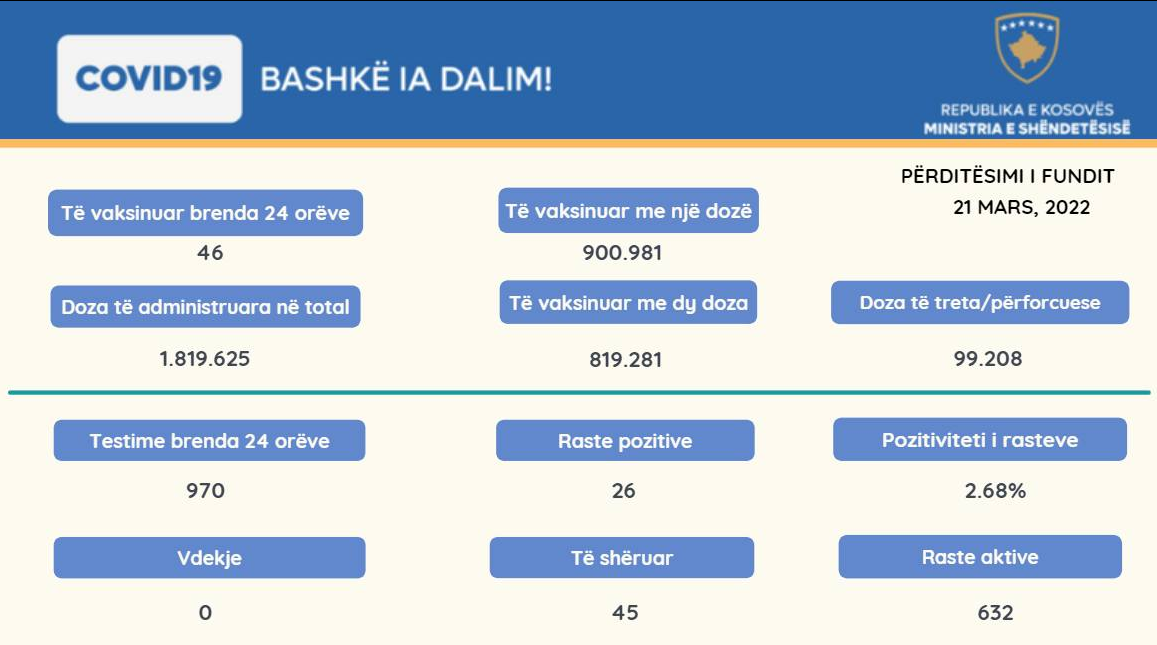 COVID19

BASHKË IA DALIM!

REPUBLIKA E KOSOVËS
MINISTRIA E SHËNDETËSISË

PËRDITËSIMI I FUNDIT
21 MARS, 2022

Të vaksinuar brenda 24 orëve
46

Të vaksinuar me një dozë
900.981

Doza të administruara në total
1.819.625

Të vaksinuar me dy doza
819.281

Doza të treta/përforcuese
99.208

Testime brenda 24 orëve
970

Raste pozitive
26

Pozitiviteti i rasteve
2.68%

Vdekje
0

Të shëruar
45

Raste aktive
632